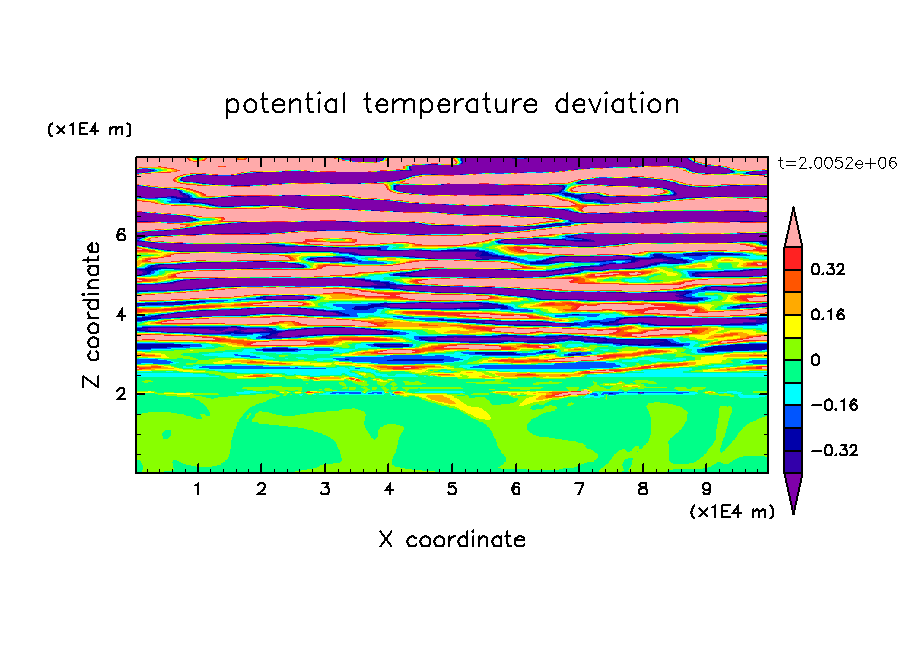 potential temperature deviation

(x1E4 m)

t=2.0052e+06

Z coordinate

6
4
2

0.32
0.16
0
−0.16
−0.32

1 2 3 4 5 6 7 8 9

(x1E4 m)

X coordinate